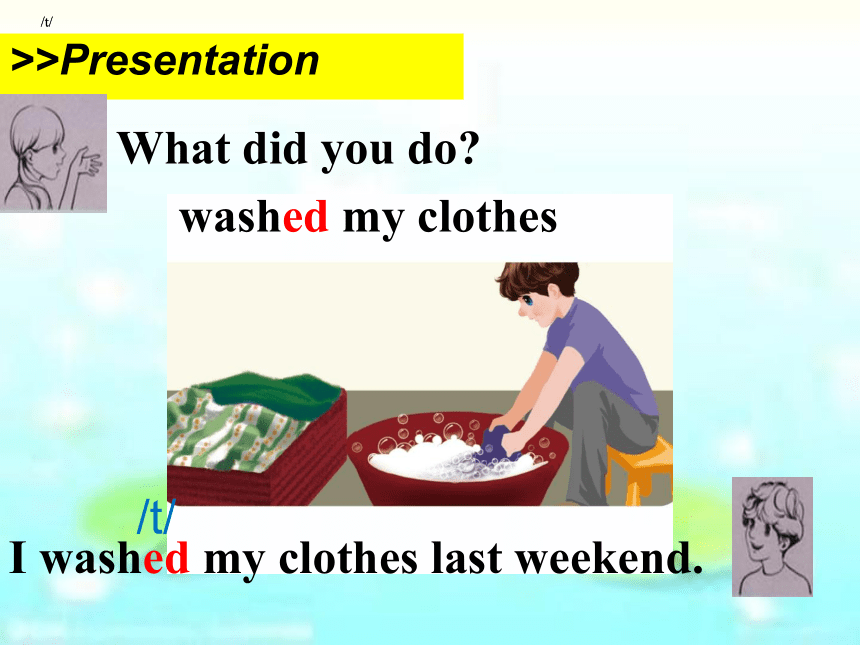 /t/

>>Presentation

What did you do?

washed my clothes

/t/

I washed my clothes last weekend.